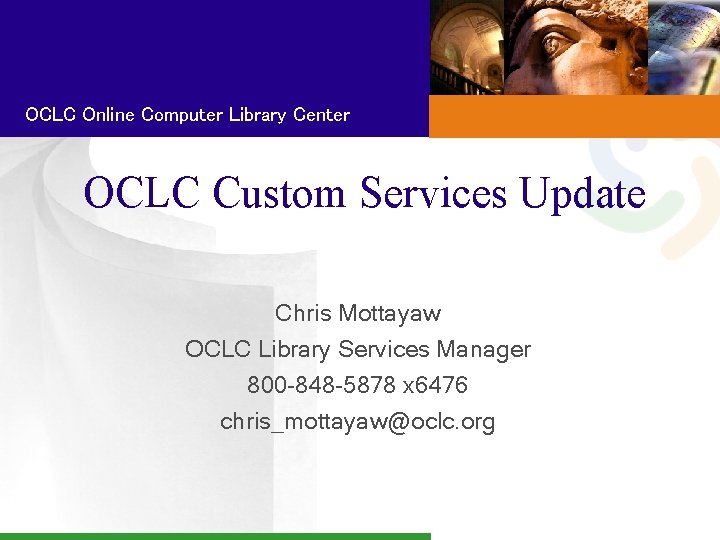 OCLC Online Computer Library Center

OCLC Custom Services Update

Chris Mottayaw
OCLC Library Services Manager
800-848-5878 x6476
chris_mottayaw@oclc.org